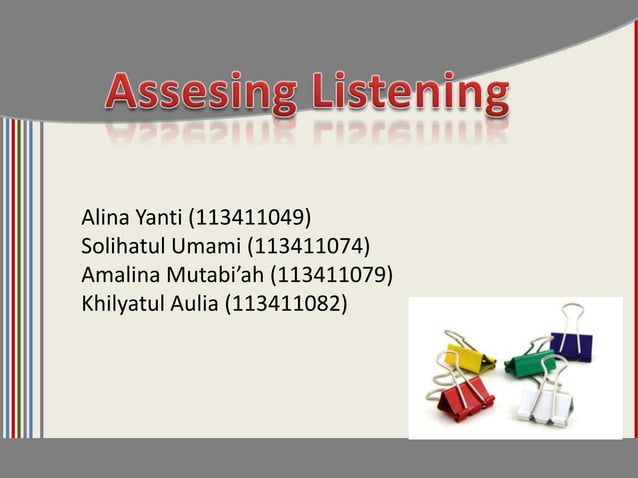 Assesing Listening

Alina Yanti (113411049)
Solihatul Umami (113411074)
Amalina Mutabi’ah (113411079)
Khilyatul Aulia (113411082)